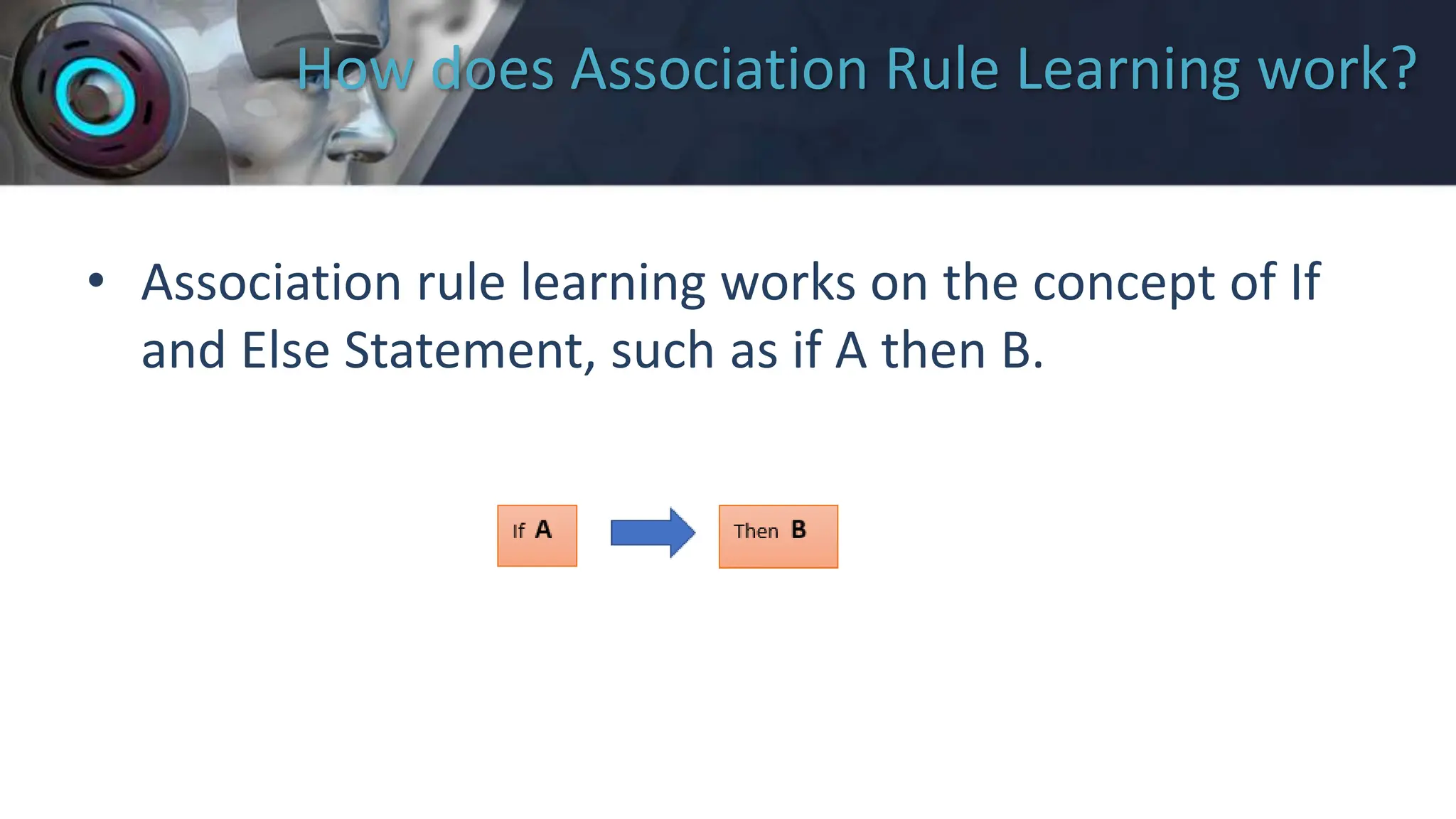 How does Association Rule Learning work?

• Association rule learning works on the concept of If and Else Statement, such as if A then B.

If A

Then B